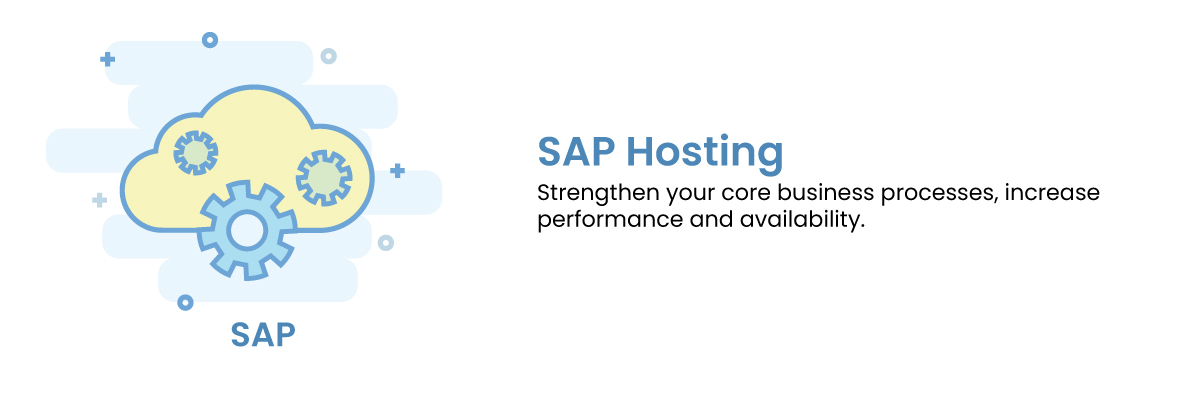 SAP

SAP Hosting

Strengthen your core business processes, increase performance and availability.